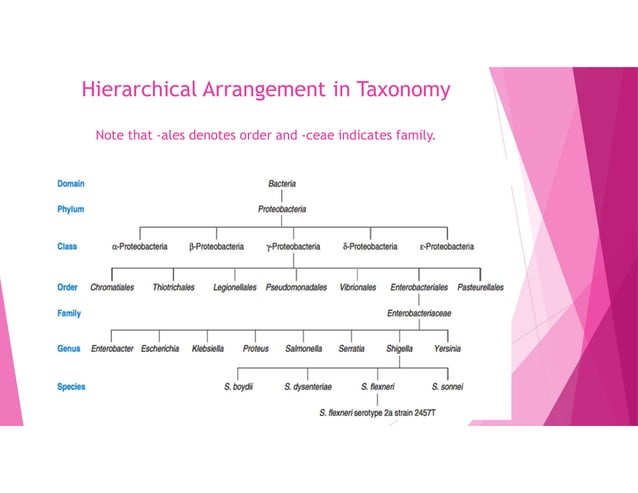 Hierarchical Arrangement in Taxonomy

Note that -ales denotes order and -ceae indicates family.

Domain
Bacteria

Phylum
Proteobacteria

Class
α-Proteobacteria β-Proteobacteria γ-Proteobacteria δ-Proteobacteria ε-Proteobacteria

Order
Chromatiales Thiotrichales Legionellales Pseudomonadales Vibrionales Enterobacteriales Pasteurellales

Family
Enterobacteriaceae

Genus
Enterobacter Escherichia Klebsiella Proteus Salmonella Serratia Shigella Yersinia

Species
S. boydii S. dysenteriae S. flexneri S. sonnei

S. flexneri serotype 2a strain 2457T